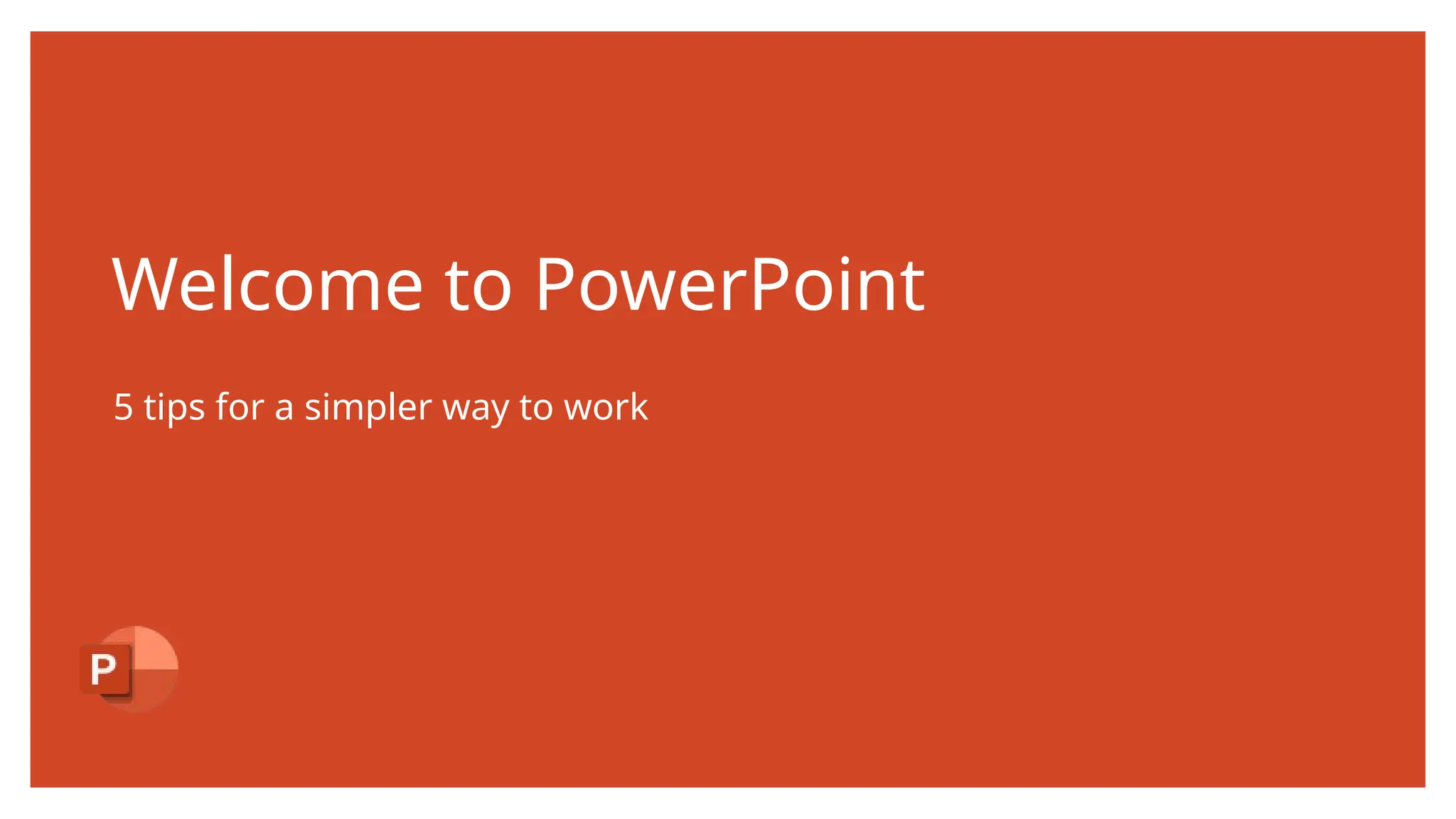 Welcome to PowerPoint

5 tips for a simpler way to work

P